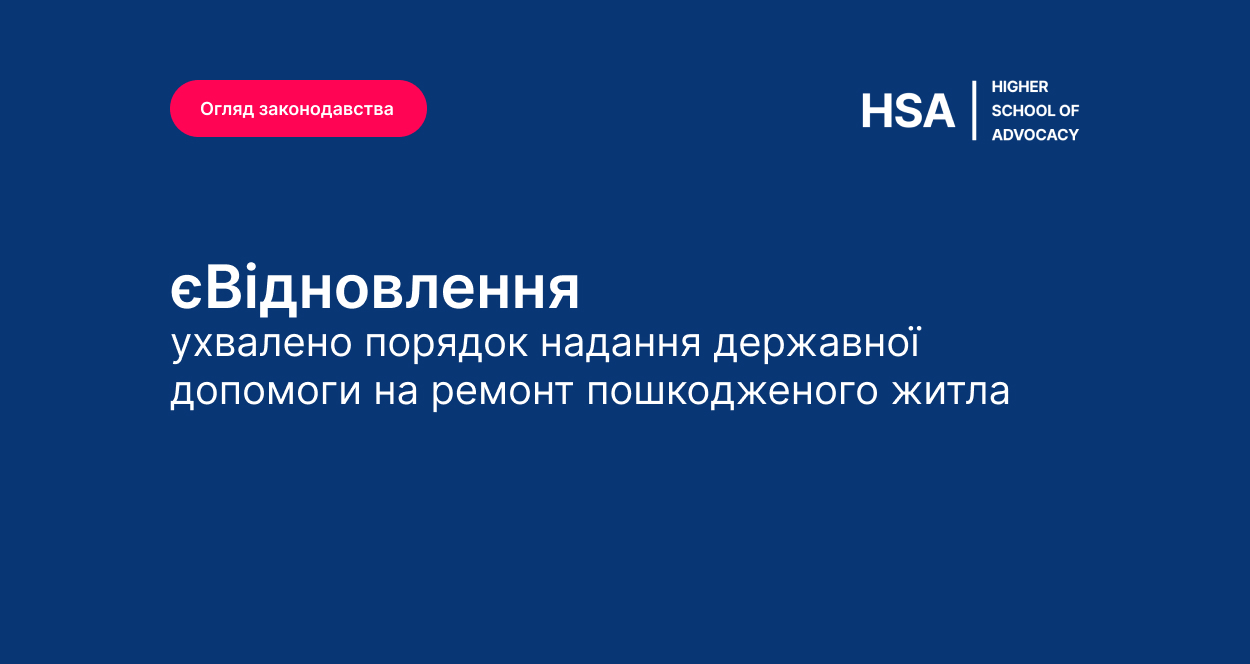 Огляд законодавства

HSA
HIGHER SCHOOL OF ADVOCACY

єВідновлення
ухвалено порядок надання державної допомоги на ремонт пошкодженого житла